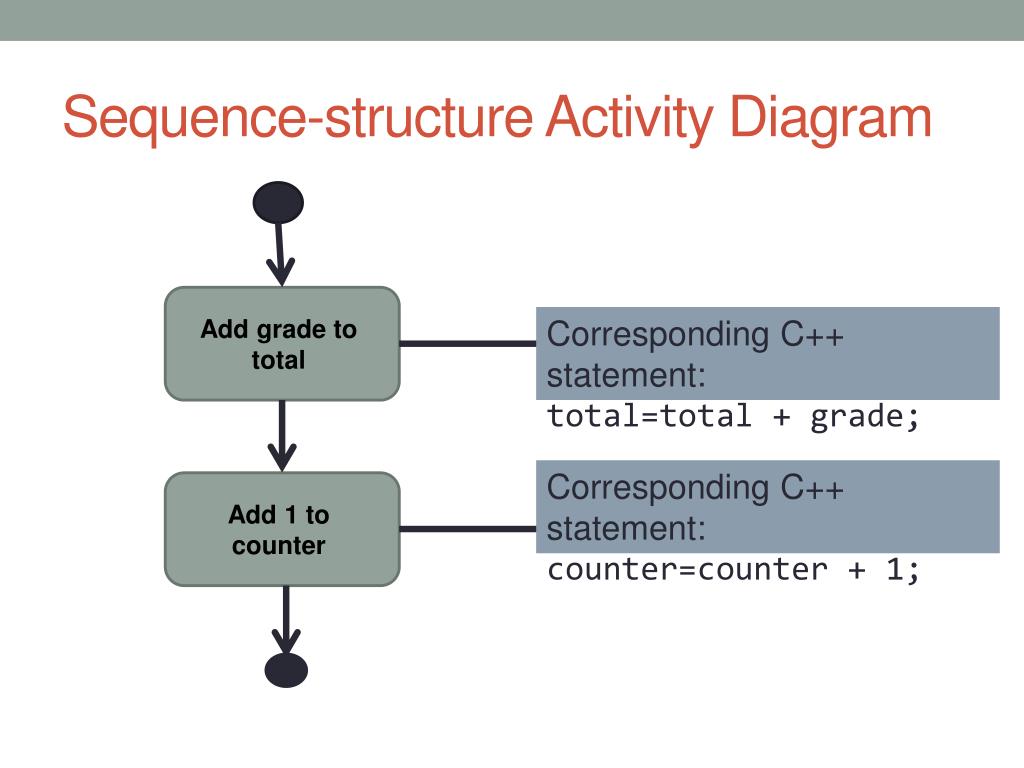 Sequence-structure Activity Diagram

Add grade to total

Corresponding C++ statement:
total=total + grade;

Add 1 to counter

Corresponding C++ statement:
counter=counter + 1;